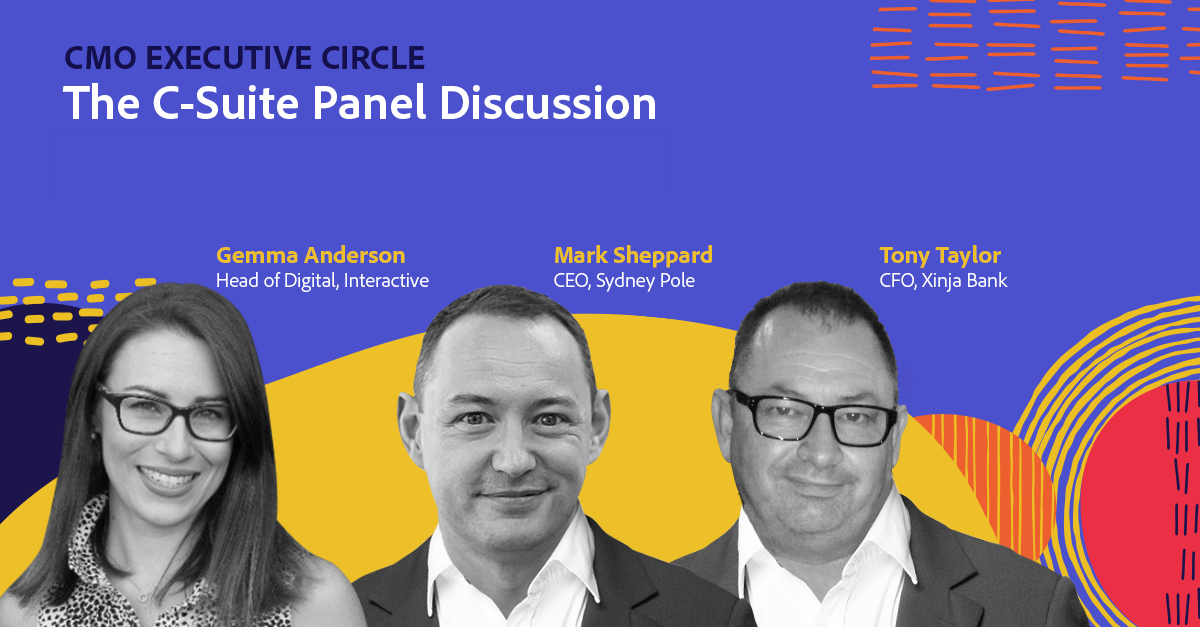 CMO EXECUTIVE CIRCLE
The C-Suite Panel Discussion

Gemma Anderson
Head of Digital, Interactive

Mark Sheppard
CEO, Sydney Pole

Tony Taylor
CFO, Xinja Bank